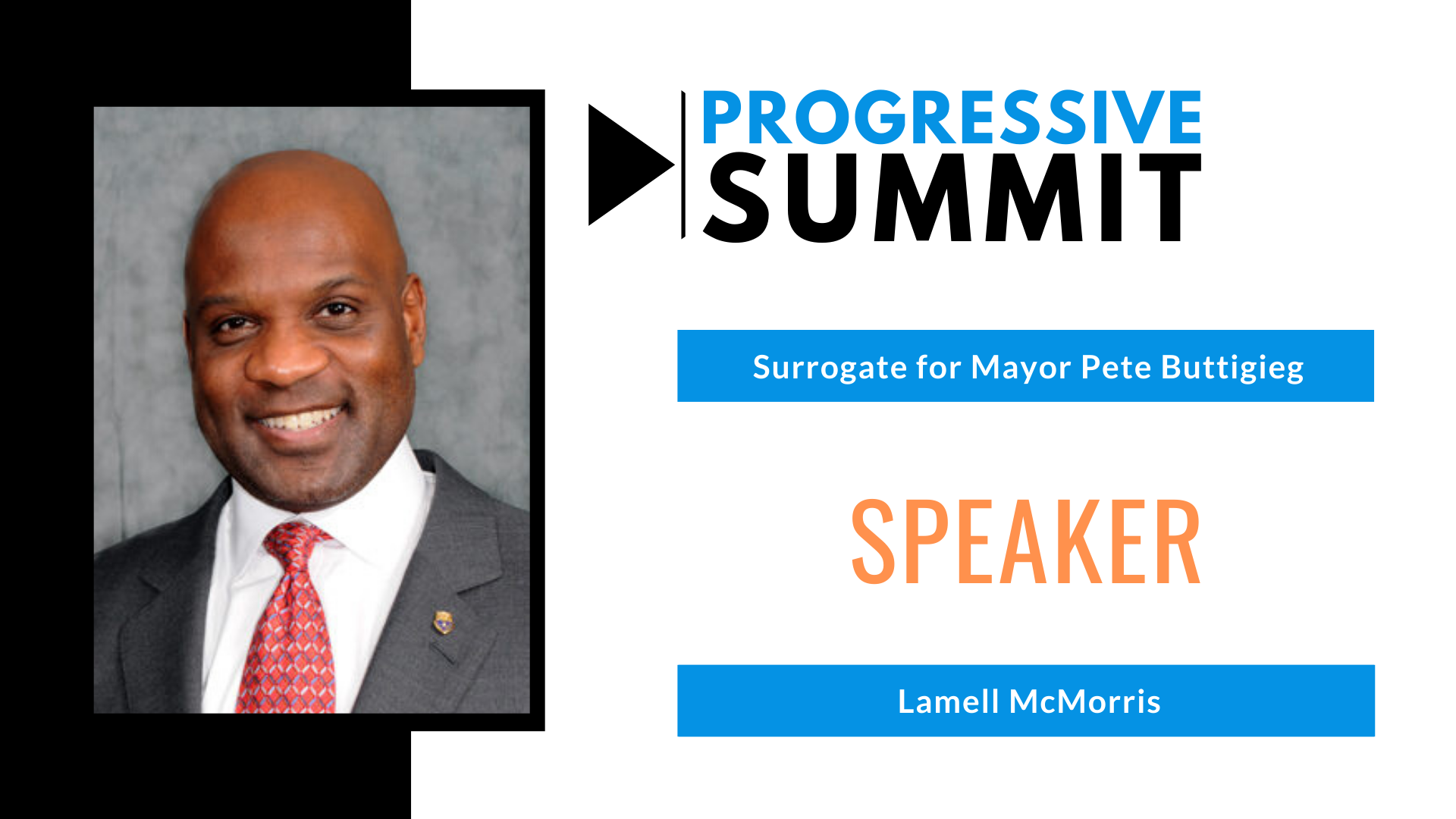 PROGRESSIVE
SUMMIT

Surrogate for Mayor Pete Buttigieg

SPEAKER

Lamell McMorris